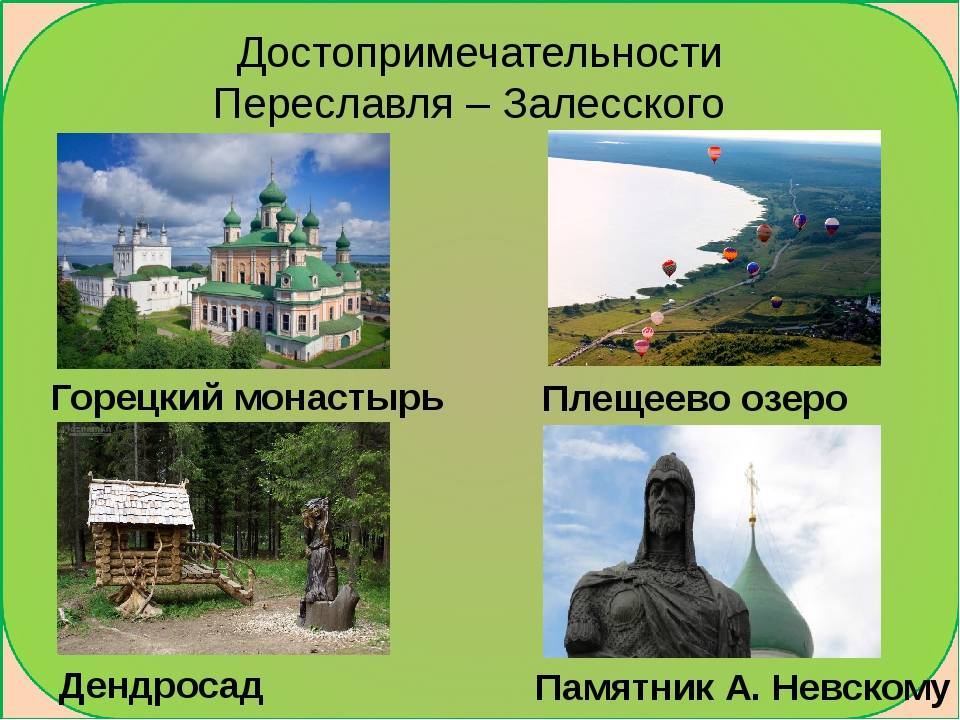 Достопримечательности Переславля – Залесского

Горецкий монастырь

Плещеево озеро

Дендросад

Памятник А. Невскому